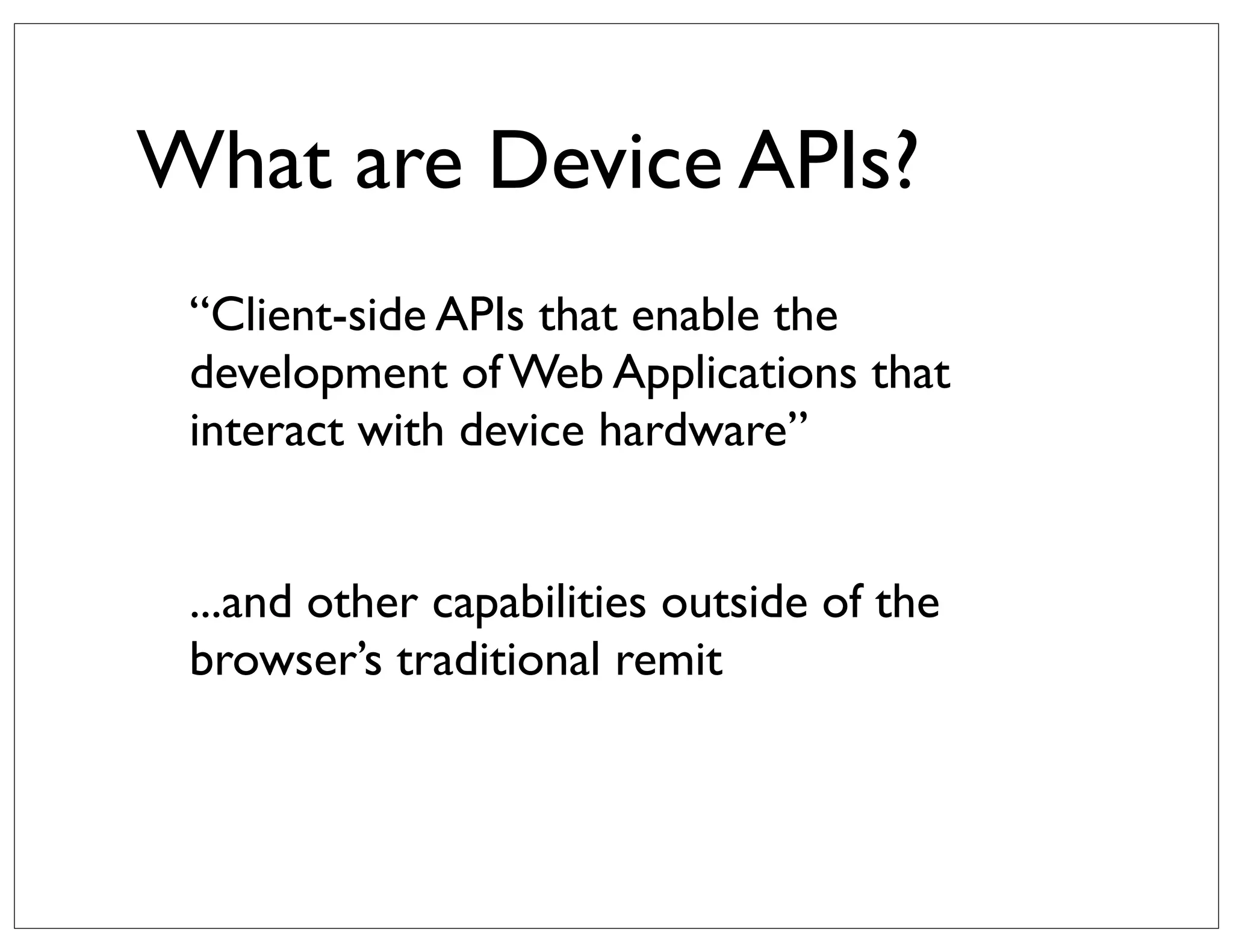 What are Device APIs?

“Client-side APIs that enable the development of Web Applications that interact with device hardware”

...and other capabilities outside of the browser’s traditional remit